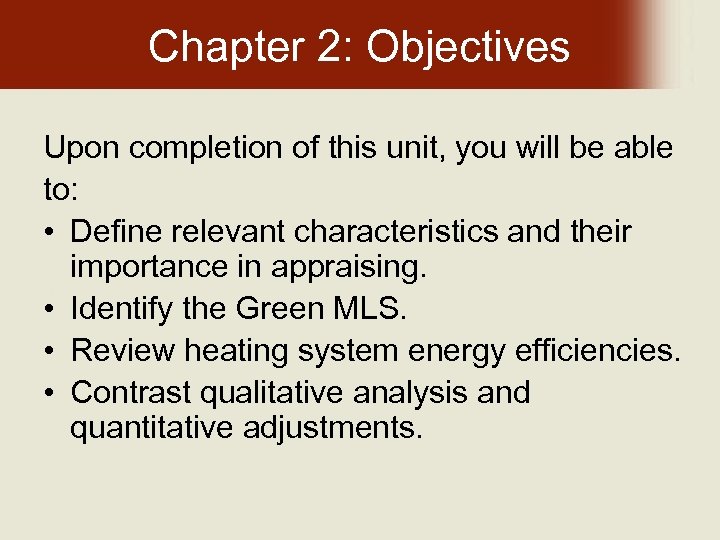 Chapter 2: Objectives

Upon completion of this unit, you will be able to:

• Define relevant characteristics and their importance in appraising.
• Identify the Green MLS.
• Review heating system energy efficiencies.
• Contrast qualitative analysis and quantitative adjustments.